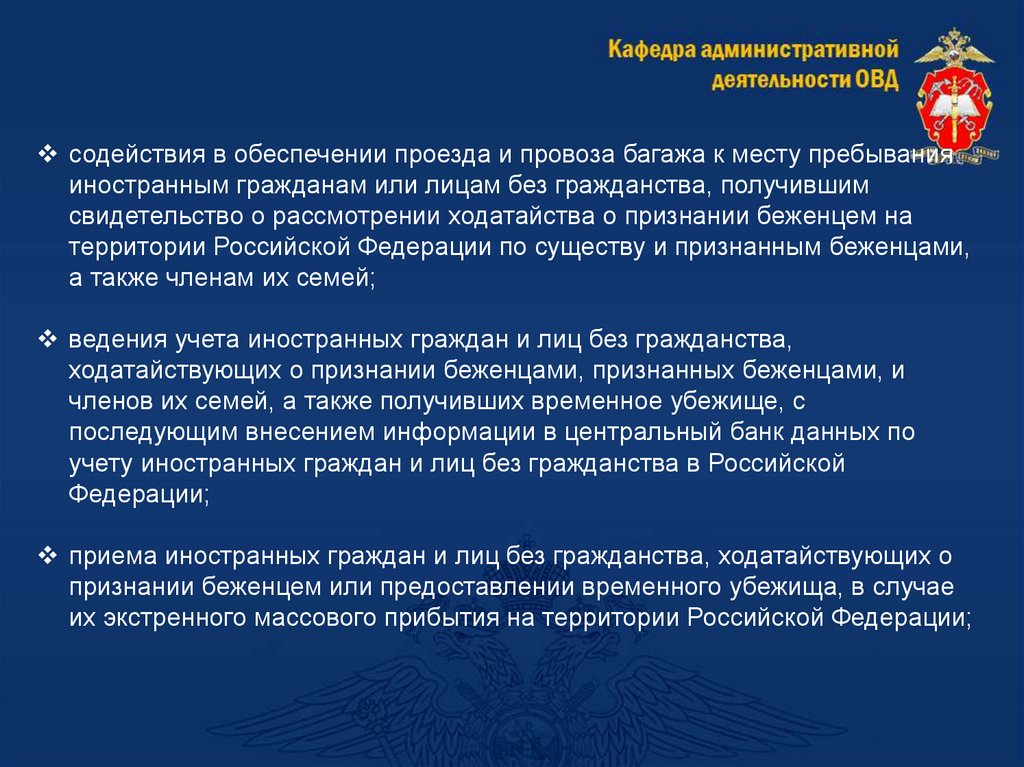 Кафедра административной деятельности ОВД

❖ содействия в обеспечении проезда и провоза багажа к месту пребывания иностранным гражданам или лицам без гражданства, получившим свидетельство о рассмотрении ходатайства о признании беженцем на территории Российской Федерации по существу и признанным беженцами, а также членам их семей;

❖ ведения учета иностранных граждан и лиц без гражданства, ходатайствующих о признании беженцами, признанных беженцами, и членов их семей, а также получивших временное убежище, с последующим внесением информации в центральный банк данных по учету иностранных граждан и лиц без гражданства в Российской Федерации;

❖ приема иностранных граждан и лиц без гражданства, ходатайствующих о признании беженцем или предоставлении временного убежища, в случае их экстренного массового прибытия на территории Российской Федерации;